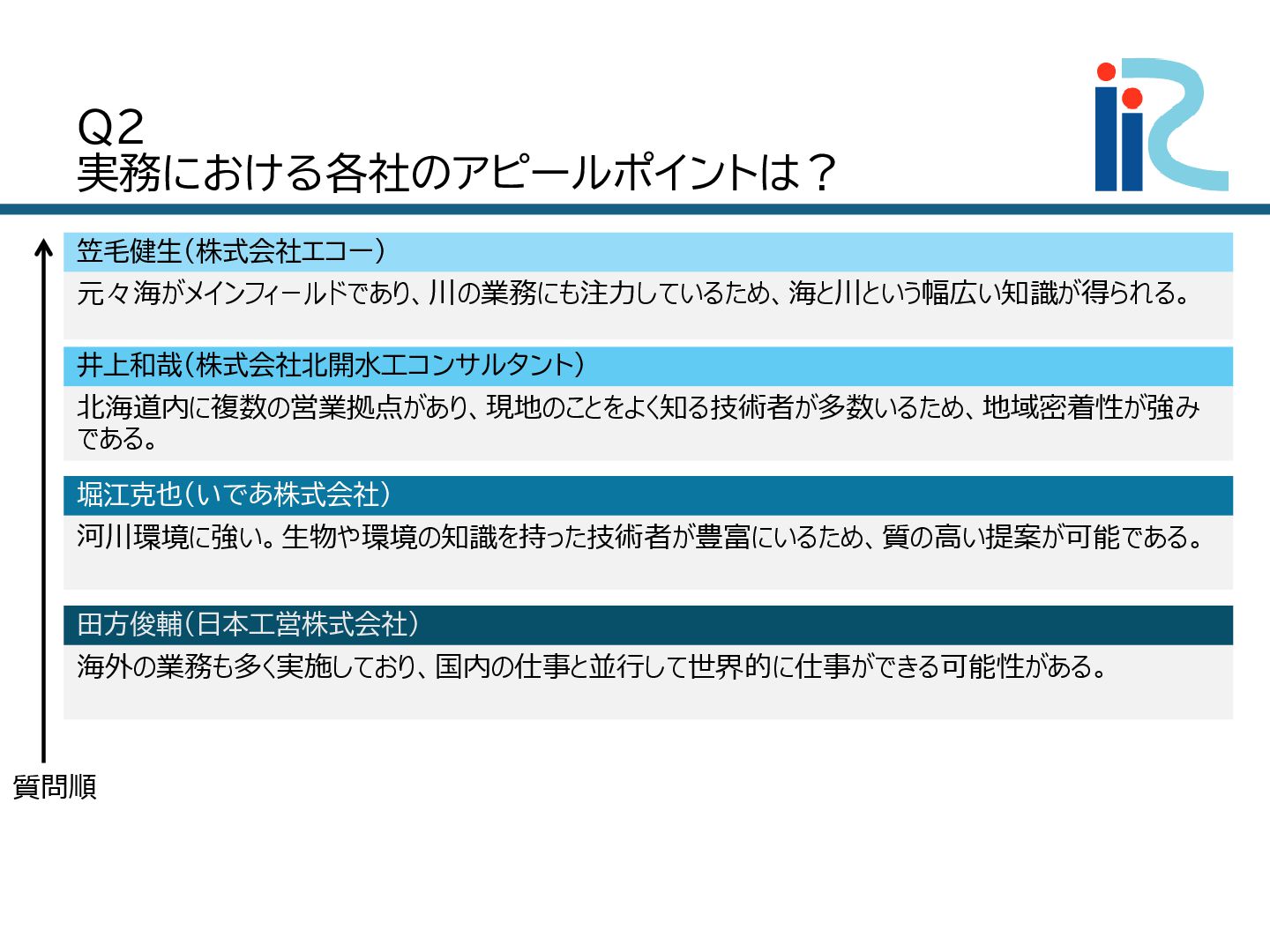 Q2
実務における各社のアピールポイントは？

笠毛健生（株式会社エコー）

元々海がメインフィールドであり、川の業務にも注力しているため、海と川という幅広い知識が得られる。

井上和哉（株式会社北開水工コンサルタント）

北海道内に複数の営業拠点があり、現地のことをよく知る技術者が多数いるため、地域密着性が強みである。

堀江克也（いであ株式会社）

河川環境に強い。生物や環境の知識を持った技術者が豊富にいるため、質の高い提案が可能である。

田方俊輔（日本工営株式会社）

海外の業務も多く実施しており、国内の仕事と並行して世界的に仕事ができる可能性がある。

質問順